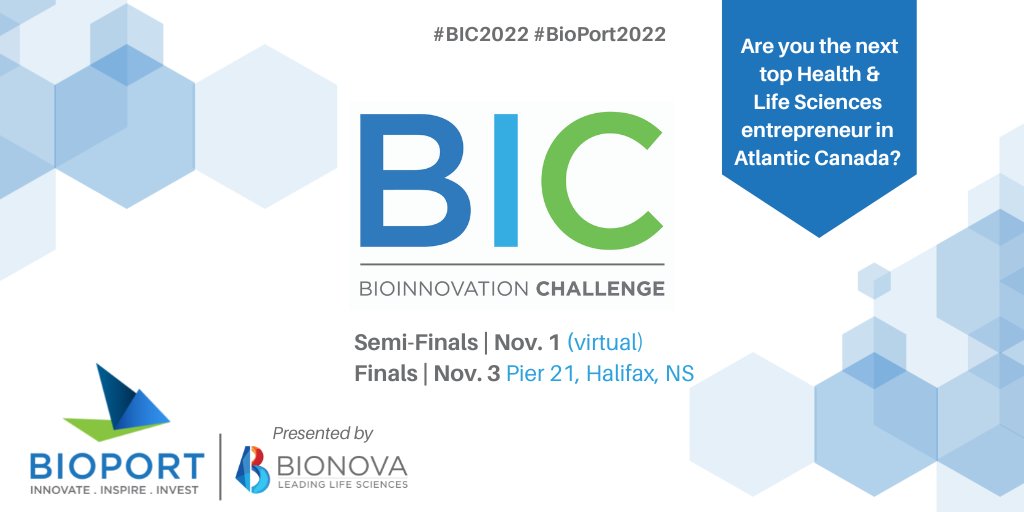 #BIC2022 #BioPort2022

Are you the next top Health & Life Sciences entrepreneur in Atlantic Canada?

BIC

BIOINNOVATION CHALLENGE

Semi-Finals | Nov. 1 (virtual)
Finals | Nov. 3 Pier 21, Halifax, NS

BIOPORT
INNOVATE . INSPIRE . INVEST

Presented by
BIONOVA
LEADING LIFE SCIENCES